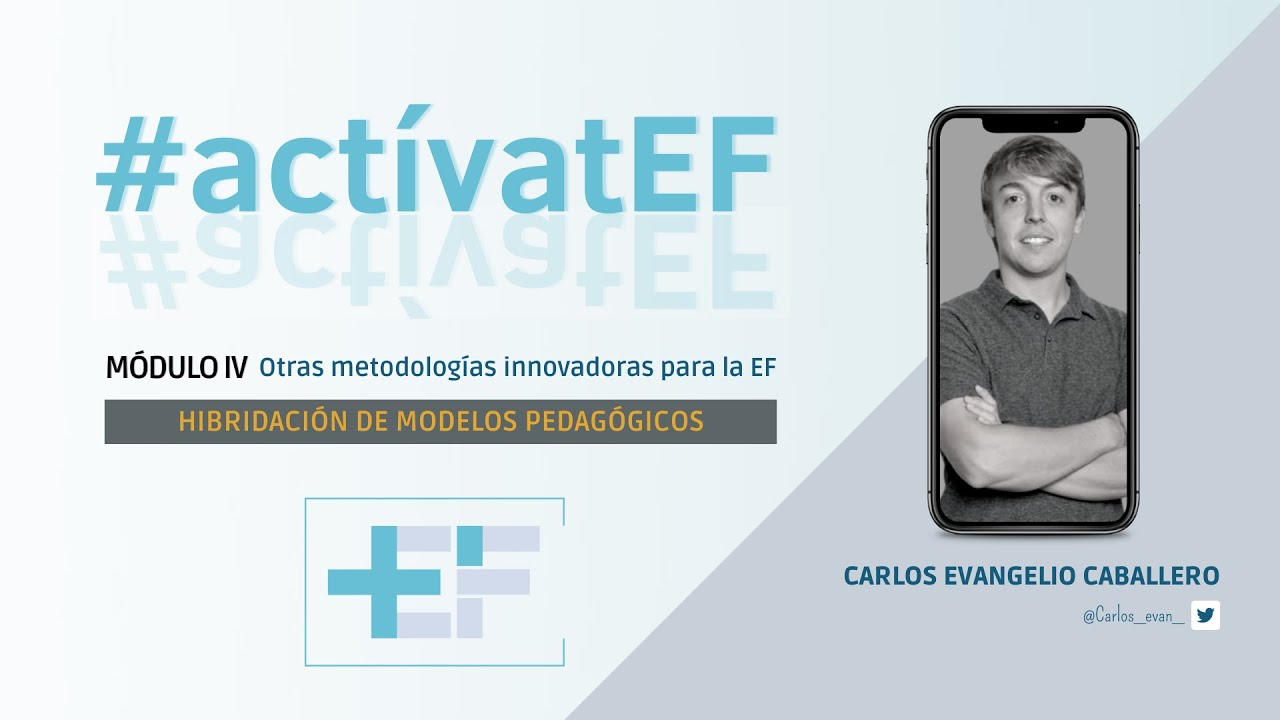 #actívatEF

MÓDULO IV Otras metodologías innovadoras para la EF

HIBRIDACIÓN DE MODELOS PEDAGÓGICOS

+EF

CARLOS EVANGELIO CABALLERO

@Carlos_evan_